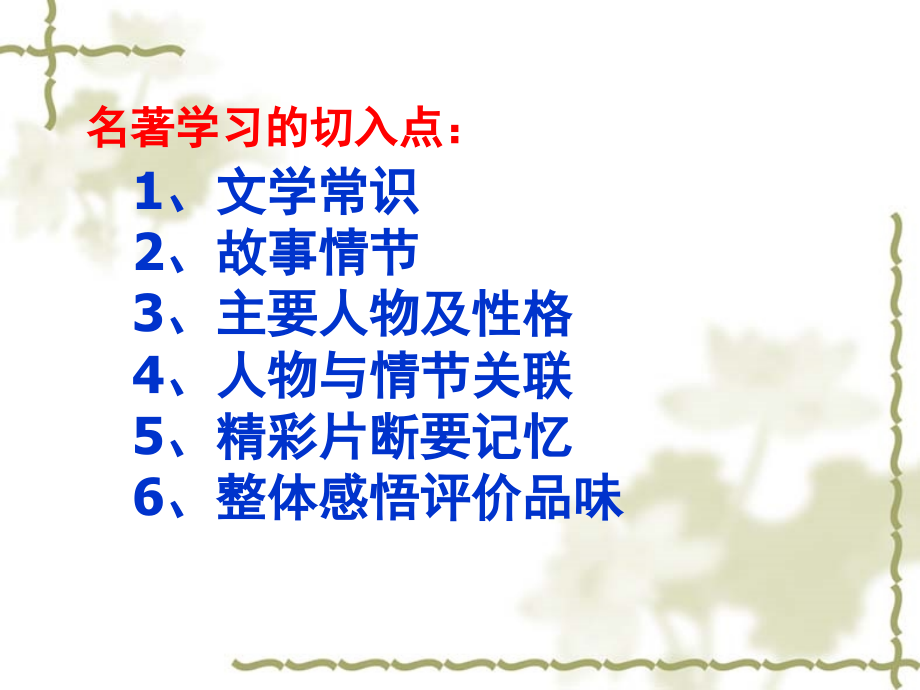 名著学习的切入点：

1、文学常识
2、故事情节
3、主要人物及性格
4、人物与情节关联
5、精彩片断要记忆
6、整体感悟评价品味